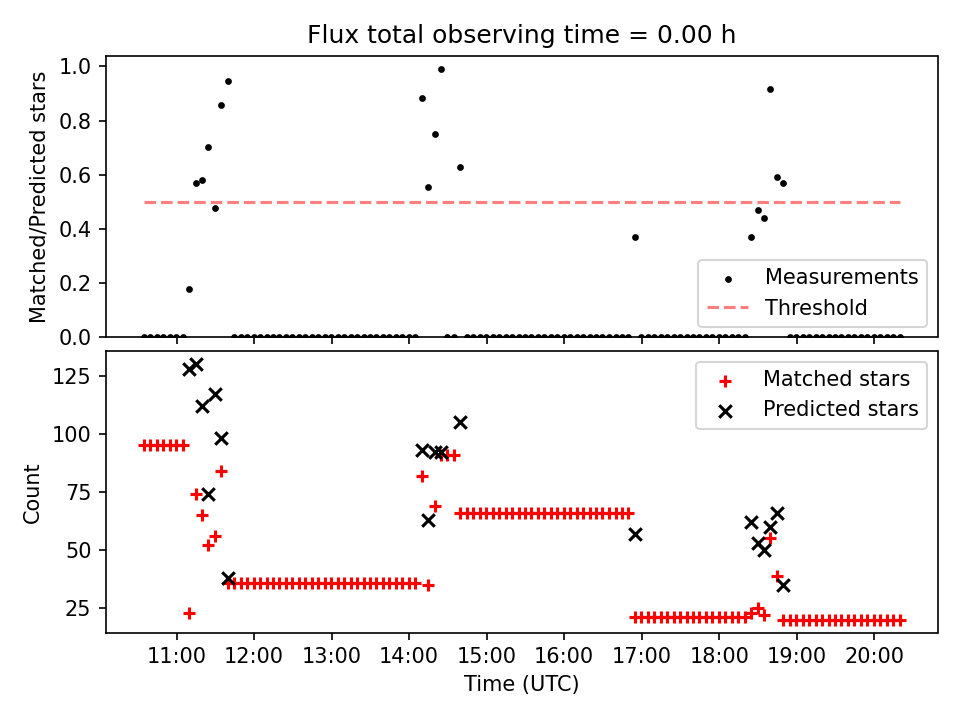 Flux total observing time = 0.00 h

Matched/Predicted stars

1.0
0.8
0.6
0.4
0.2
0.0

Measurements
Threshold

Count

125
100
75
50
25

Matched stars
Predicted stars

11:00
12:00
13:00
14:00
15:00
16:00
17:00
18:00
19:00
20:00

Time (UTC)